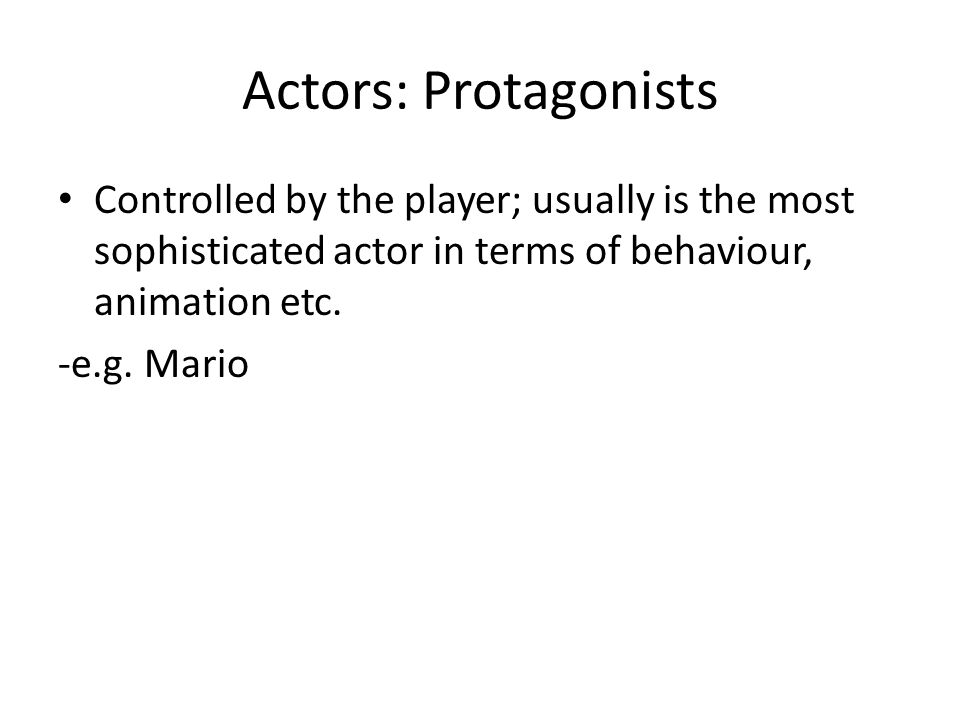 Actors: Protagonists

• Controlled by the player; usually is the most sophisticated actor in terms of behaviour, animation etc.

-e.g. Mario